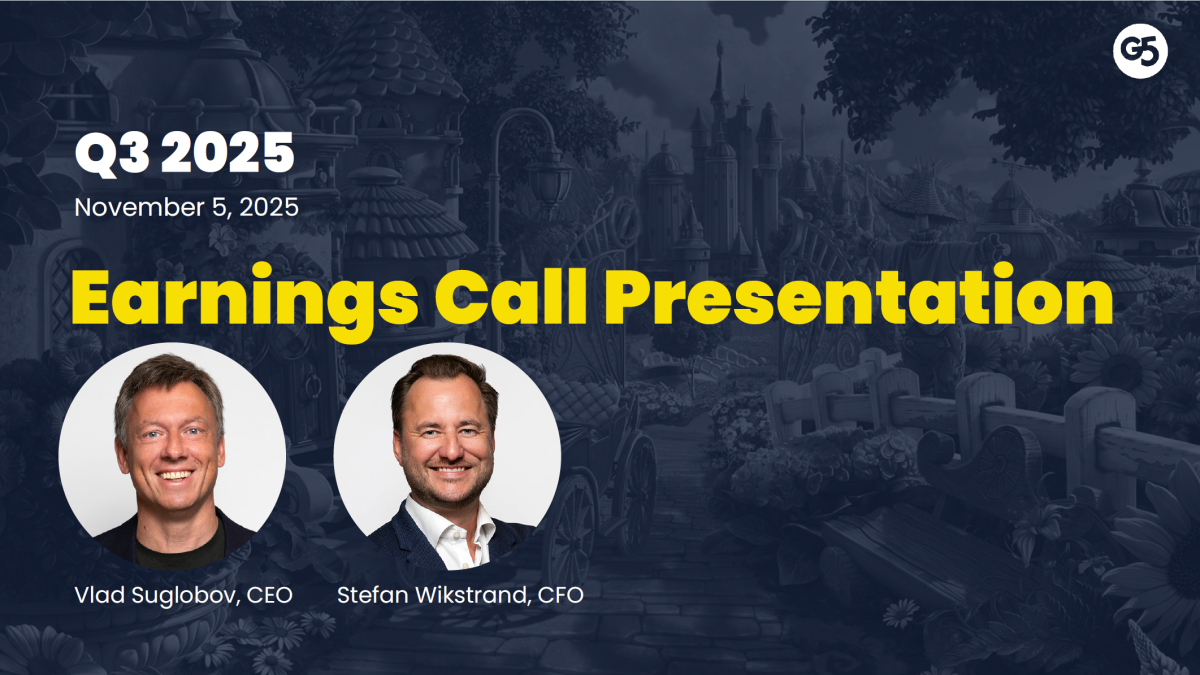 G5

Q3 2025
November 5, 2025

Earnings Call Presentation

Vlad Suglobov, CEO

Stefan Wikstrand, CFO